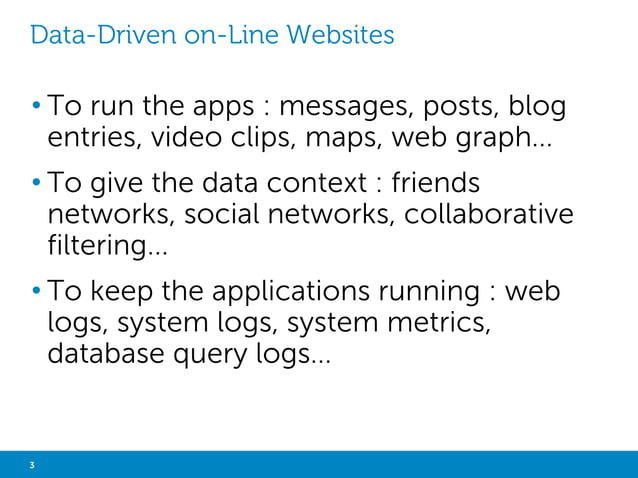 Data-Driven on-Line Websites

• To run the apps : messages, posts, blog entries, video clips, maps, web graph...

• To give the data context : friends networks, social networks, collaborative filtering...

• To keep the applications running : web logs, system logs, system metrics, database query logs...

3